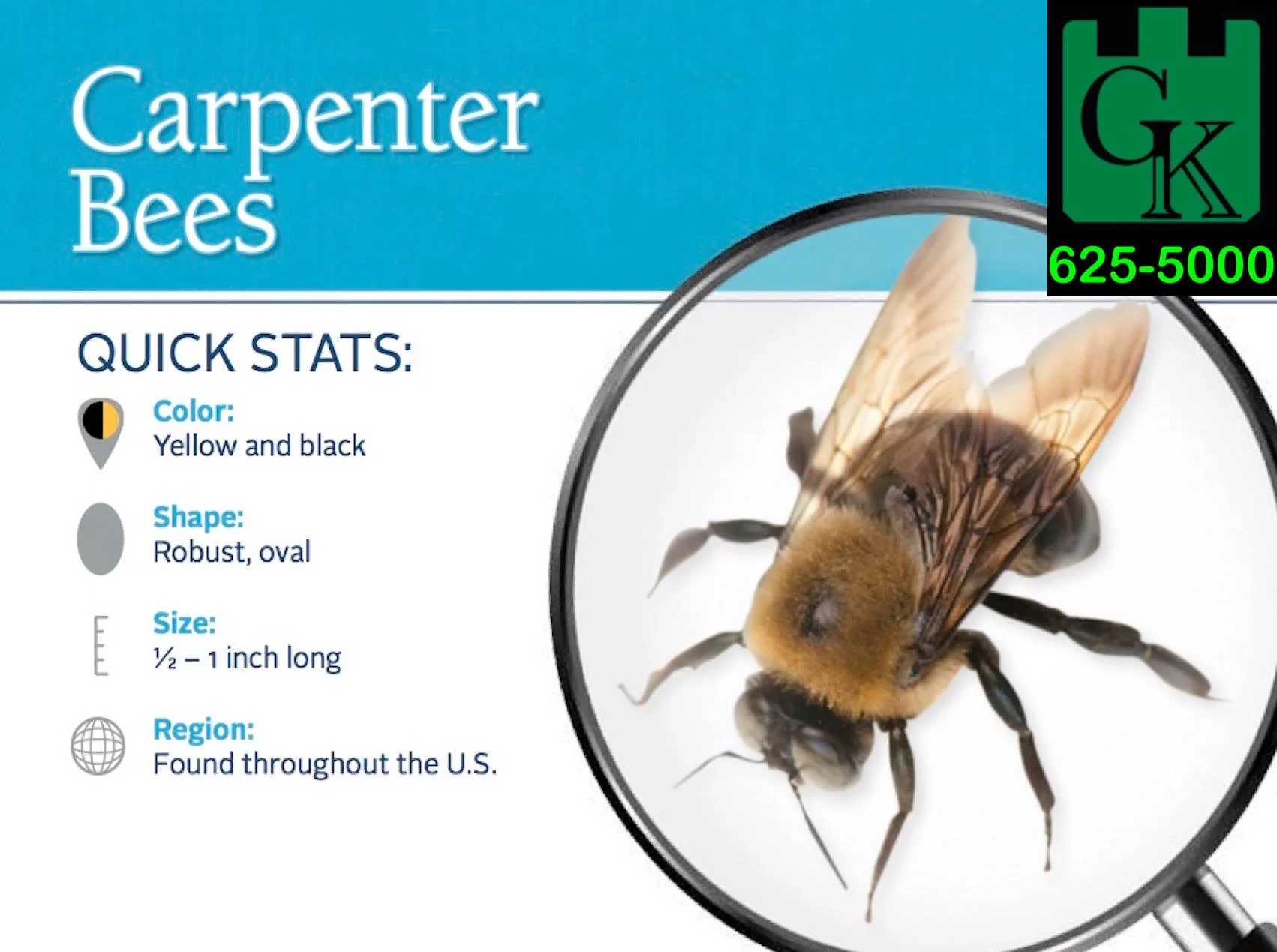 Carpenter Bees

GK
625-5000

QUICK STATS:

Color:
Yellow and black

Shape:
Robust, oval

Size:
½ – 1 inch long

Region:
Found throughout the U.S.